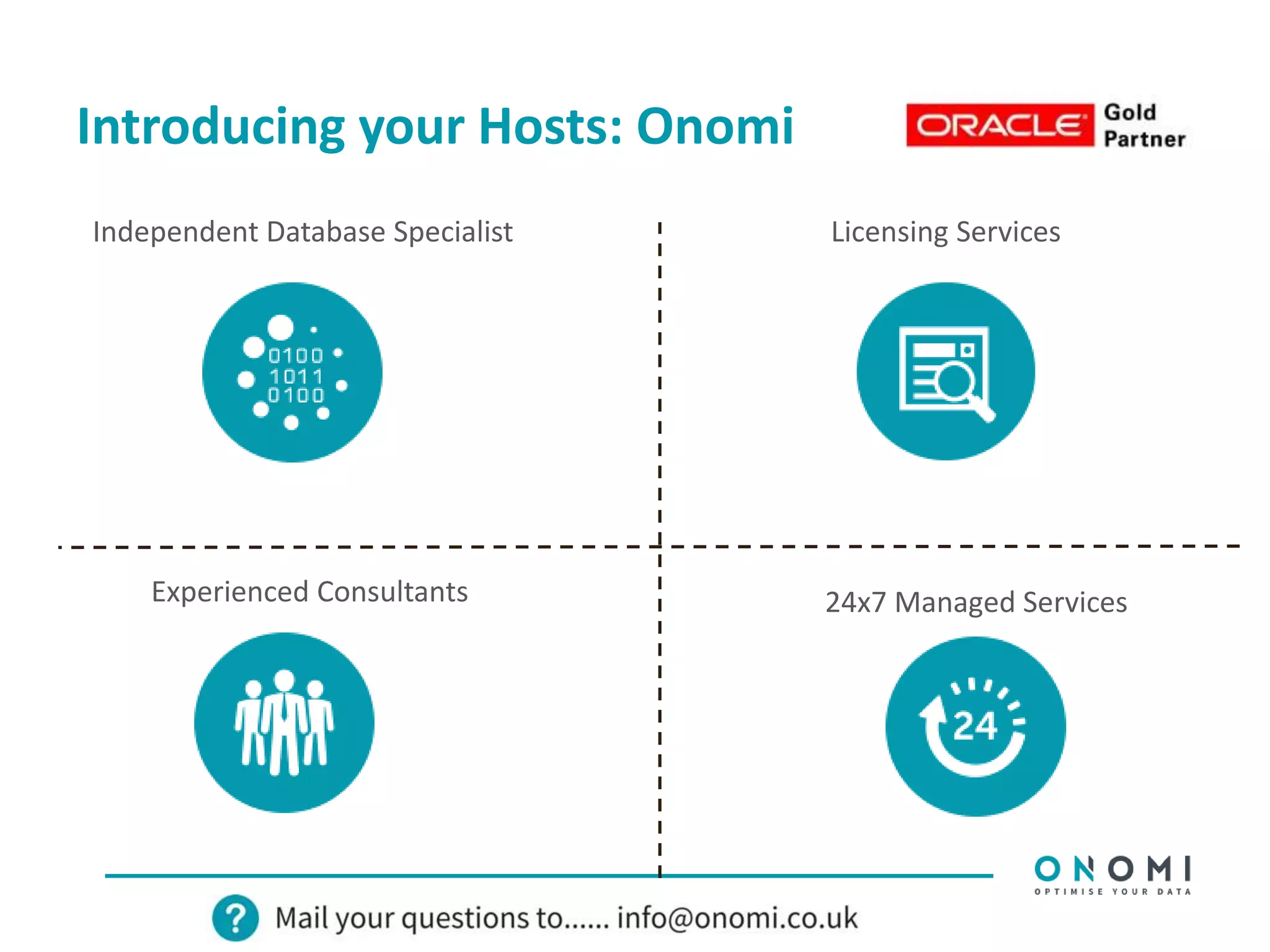 Introducing your Hosts: Onomi

ORACLE Gold Partner

Independent Database Specialist

0100
1011
0100

Licensing Services

Experienced Consultants

24x7 Managed Services

24

ONOMI
OPTIMISE YOUR DATA

? Mail your questions to...... info@onomi.co.uk